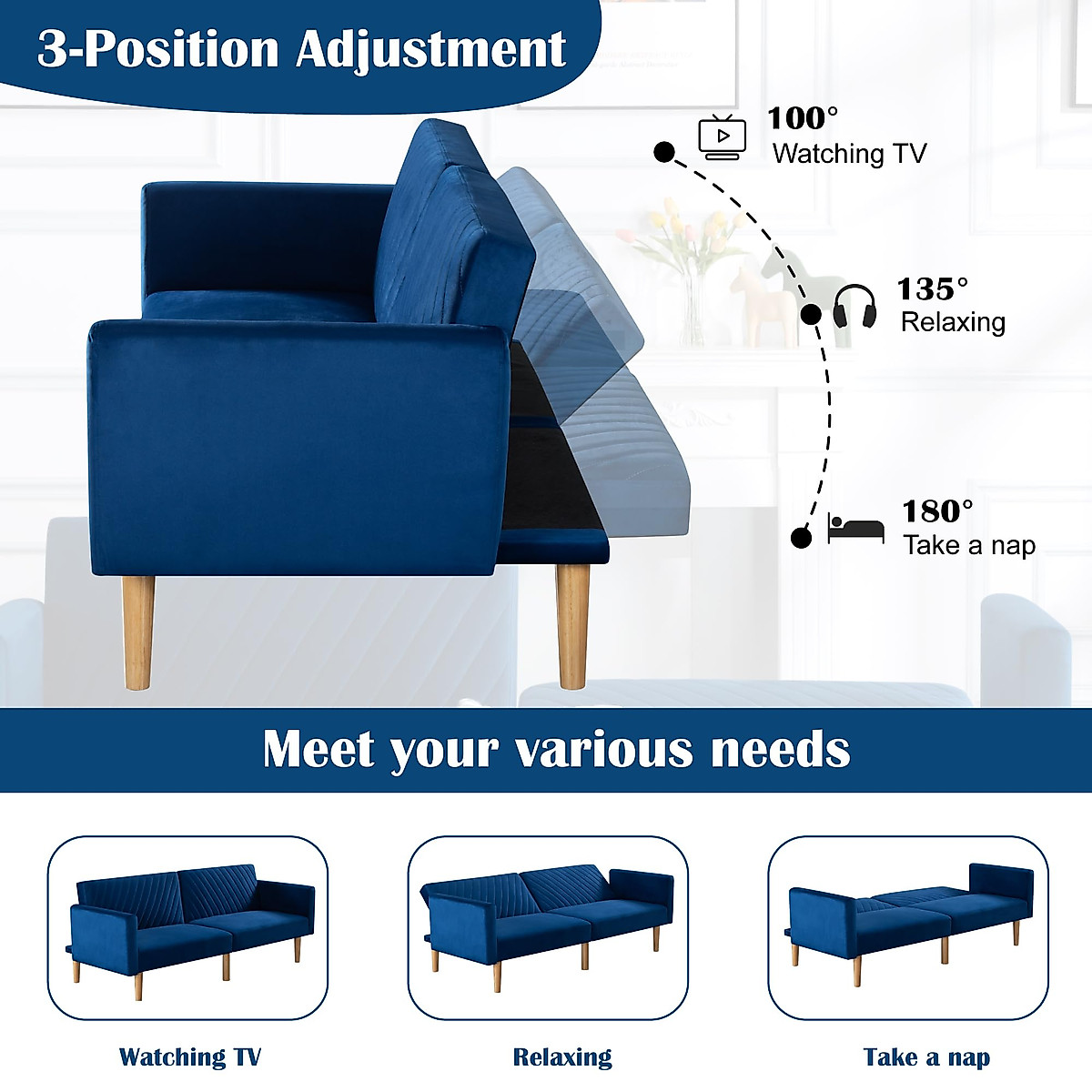 3-Position Adjustment

100°
Watching TV

135°
Relaxing

180°
Take a nap

Meet your various needs

Watching TV

Relaxing

Take a nap